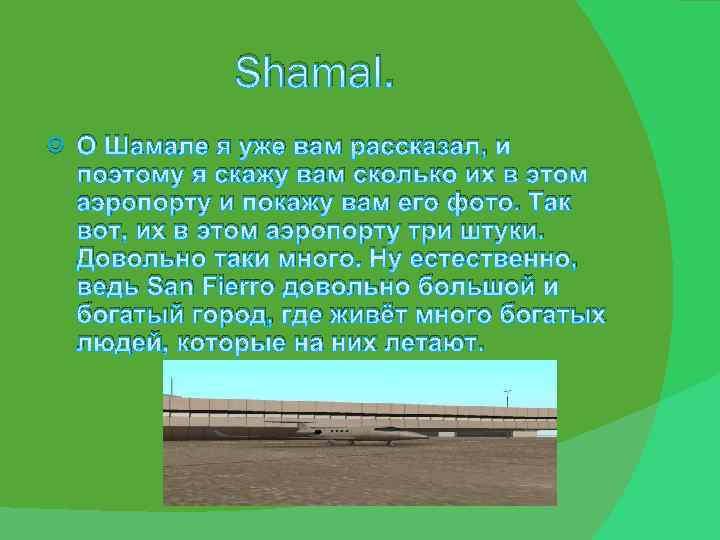 Shamal.

О Шамале я уже вам рассказал, и поэтому я скажу вам сколько их в этом аэропорту и покажу вам его фото. Так вот, их в этом аэропорту три штуки. Довольно таки много. Ну естественно, ведь San Fierro довольно большой и богатый город, где живёт много богатых людей, которые на них летают.